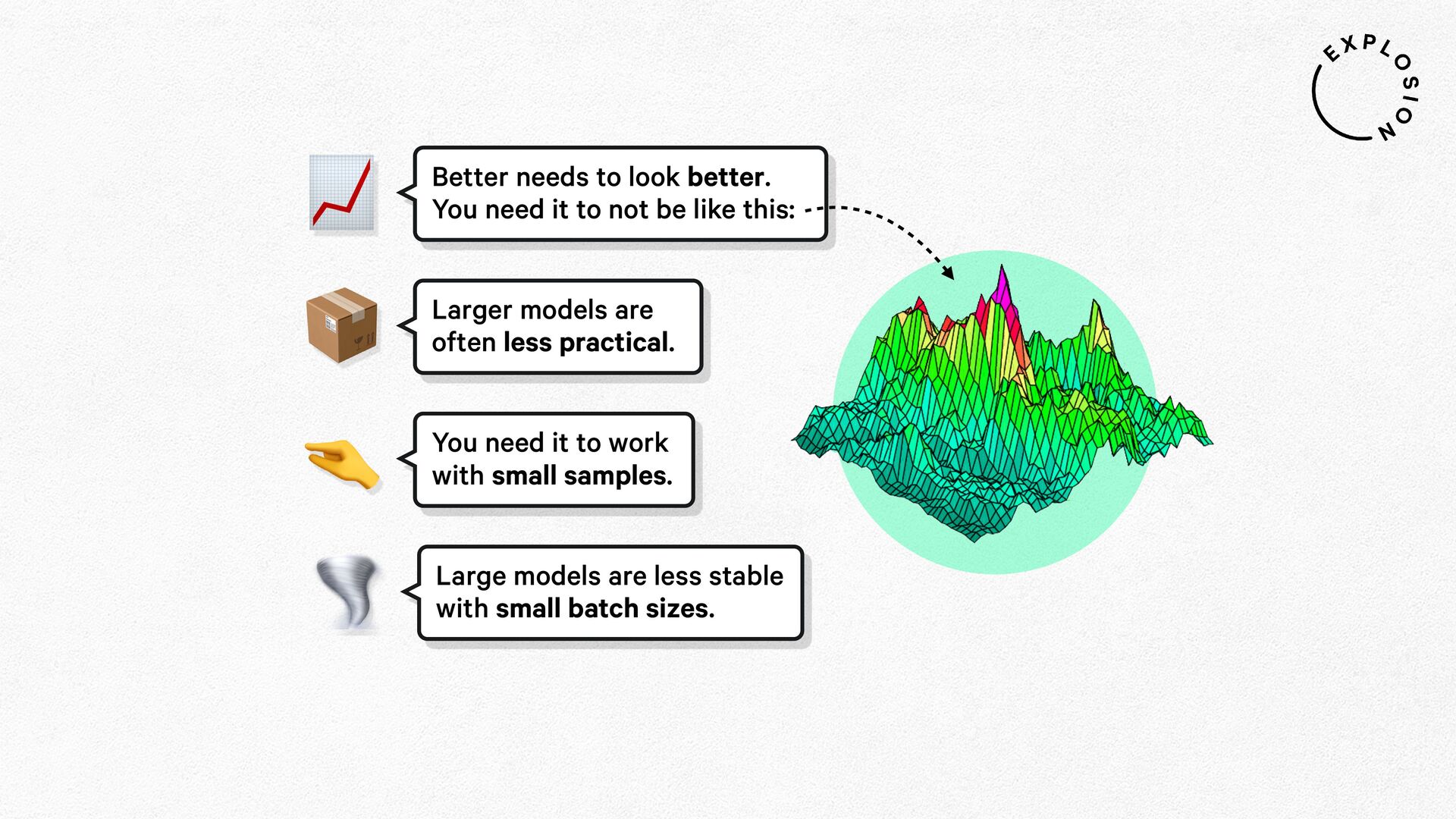 EXPLOSION

Better needs to look better.
You need it to not be like this:

Larger models are often less practical.

You need it to work with small samples.

Large models are less stable with small batch sizes.